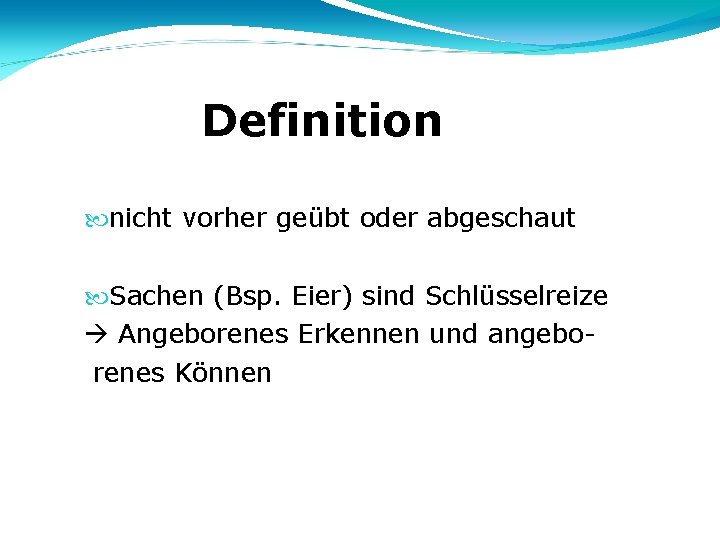 Definition

nicht vorher geübt oder abgeschaut

Sachen (Bsp. Eier) sind Schlüsselreize
→ Angeborenes Erkennen und angeborenes Können